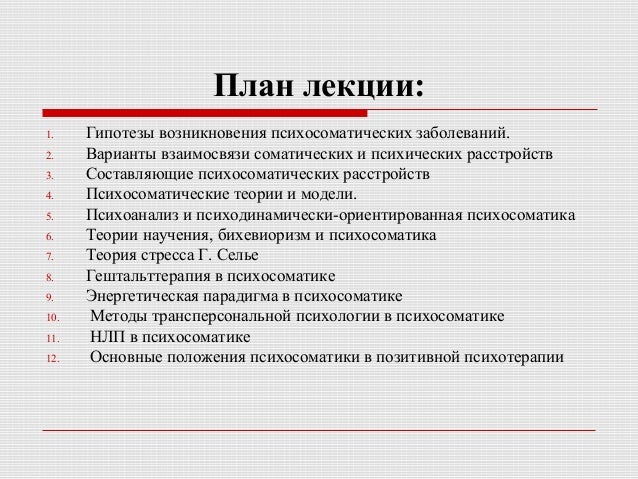 План лекции:

1. Гипотезы возникновения психосоматических заболеваний.
2. Варианты взаимосвязи соматических и психических расстройств
3. Составляющие психосоматических расстройств
4. Психосоматические теории и модели.
5. Психоанализ и психодинамически-ориентированная психосоматика
6. Теории научения, бихевиоризм и психосоматика
7. Теория стресса Г. Селье
8. Гештальттерапия в психосоматике
9. Энергетическая парадигма в психосоматике
10. Методы трансперсональной психологии в психосоматике
11. НЛП в психосоматике
12. Основные положения психосоматики в позитивной психотерапии